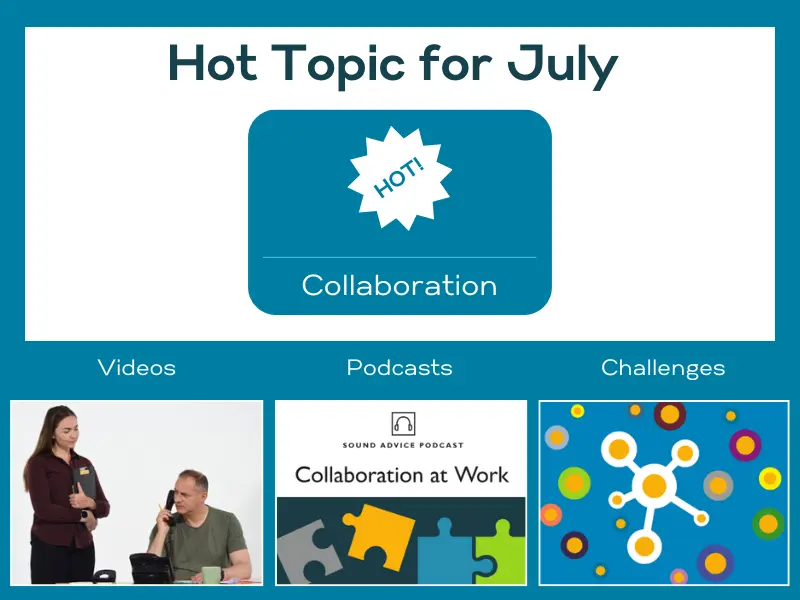 Hot Topic for July

HOT!

Collaboration

Videos

Podcasts

Challenges

SOUND ADVICE PODCAST

Collaboration at Work